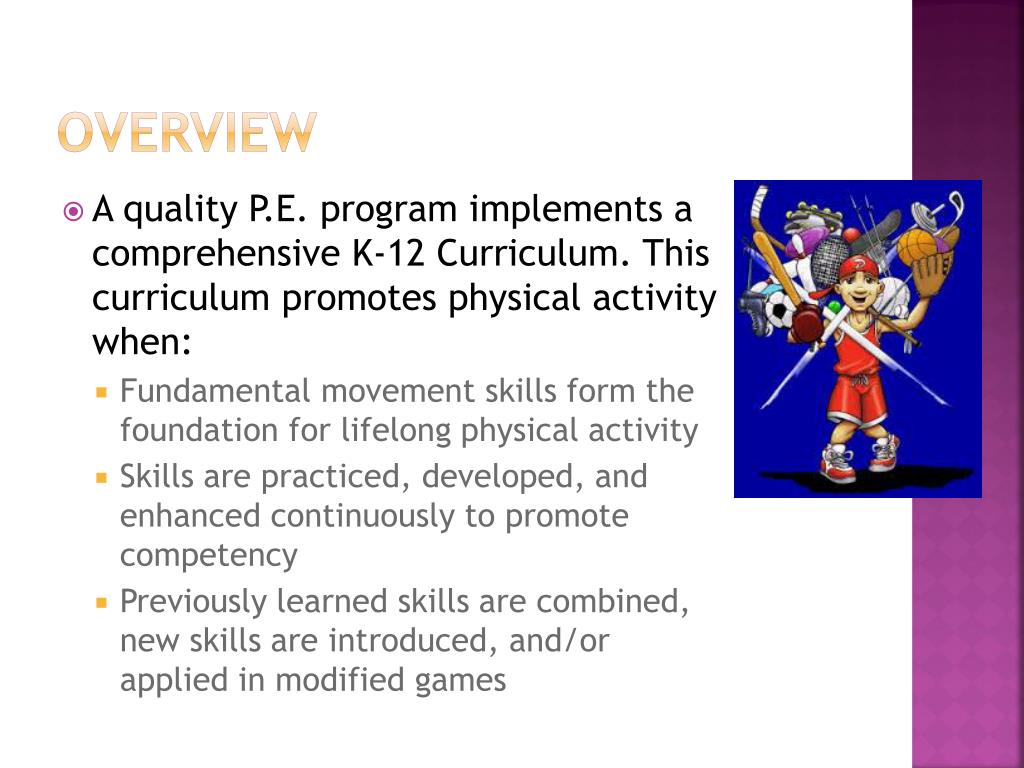 OVERVIEW

A quality P.E. program implements a comprehensive K-12 Curriculum. This curriculum promotes physical activity when:

Fundamental movement skills form the foundation for lifelong physical activity

Skills are practiced, developed, and enhanced continuously to promote competency

Previously learned skills are combined, new skills are introduced, and/or applied in modified games